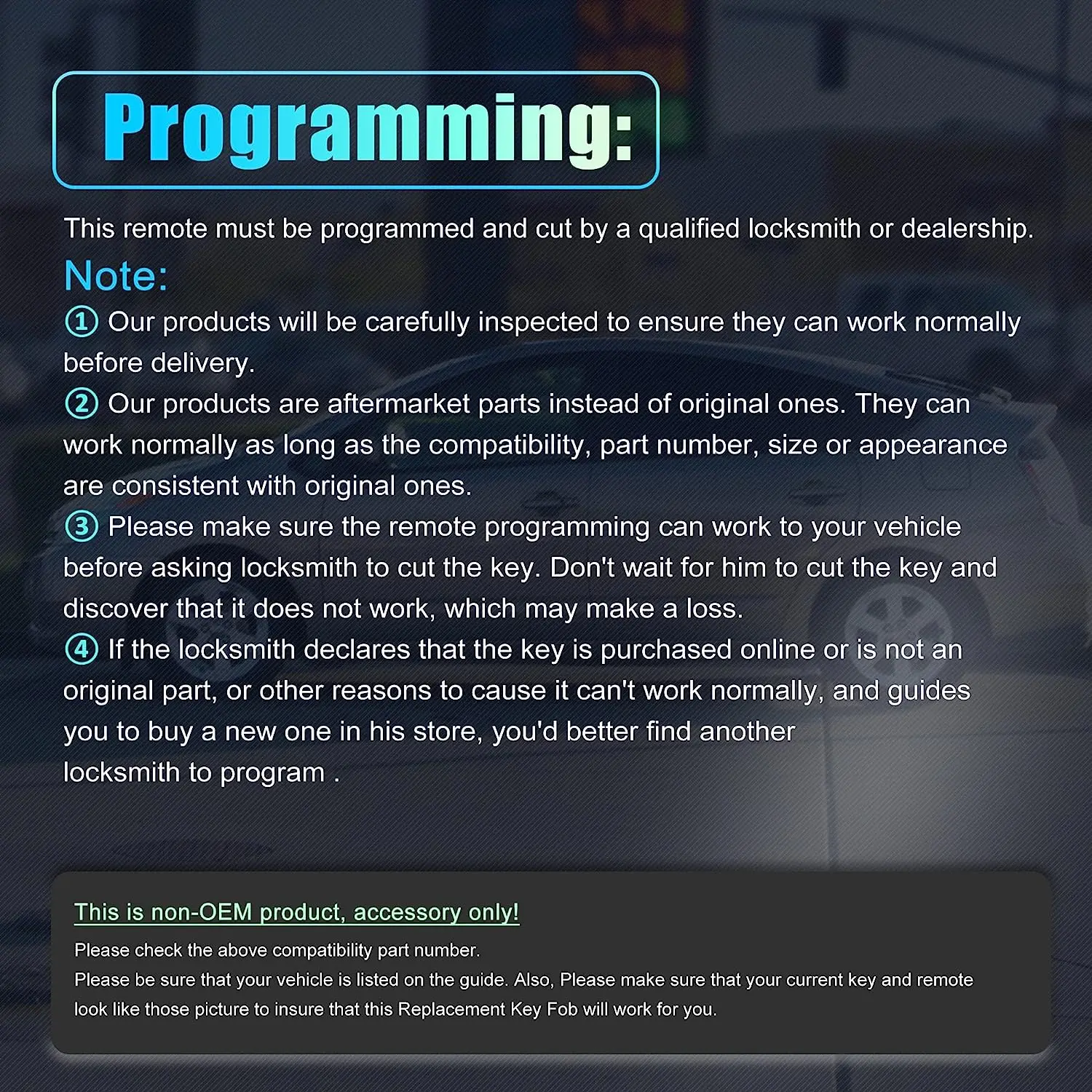 Programming:

This remote must be programmed and cut by a qualified locksmith or dealership.

Note:

① Our products will be carefully inspected to ensure they can work normally before delivery.

② Our products are aftermarket parts instead of original ones. They can work normally as long as the compatibility, part number, size or appearance are consistent with original ones.

③ Please make sure the remote programming can work to your vehicle before asking locksmith to cut the key. Don't wait for him to cut the key and discover that it does not work, which may make a loss.

④ If the locksmith declares that the key is purchased online or is not an original part, or other reasons to cause it can't work normally, and guides you to buy a new one in his store, you'd better find another locksmith to program .

This is non-OEM product, accessory only!

Please check the above compatibility part number.

Please be sure that your vehicle is listed on the guide. Also, Please make sure that your current key and remote look like those picture to insure that this Replacement Key Fob will work for you.